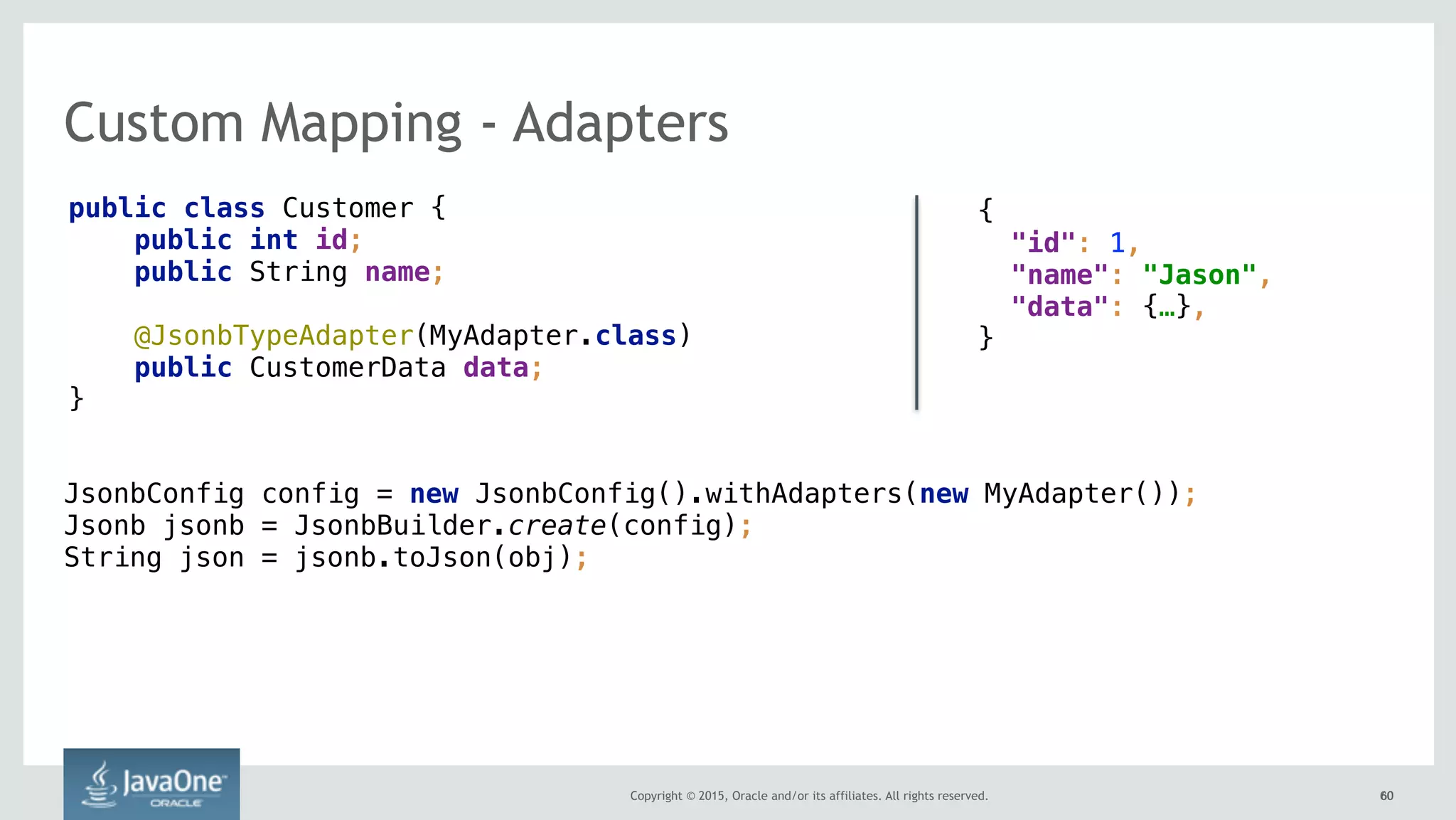 Custom Mapping - Adapters

public class Customer {
    public int id;
    public String name;

    @JsonbTypeAdapter(MyAdapter.class)
    public CustomerData data;
}

{
  "id": 1,
  "name": "Jason",
  "data": {…},
}

JsonbConfig config = new JsonbConfig().withAdapters(new MyAdapter());
Jsonb jsonb = JsonbBuilder.create(config);
String json = jsonb.toJson(obj);

JavaOne
ORACLE

Copyright © 2015, Oracle and/or its affiliates. All rights reserved.

60